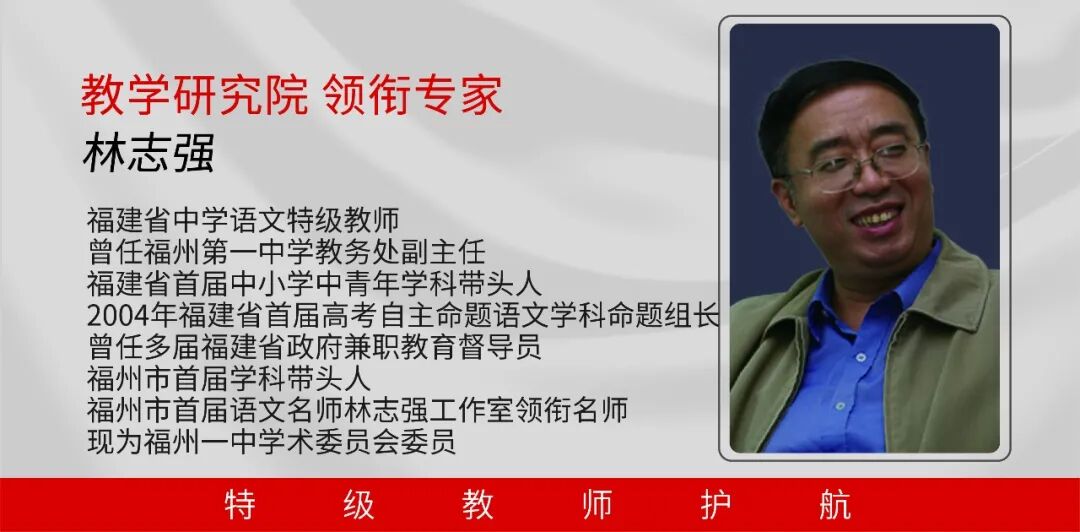 教学研究院 领衔专家
林志强

福建省中学语文特级教师
曾任福州第一中学教务处副主任
福建省首届中小学中青年学科带头人
2004年福建省首届高考自主命题语文学科命题组长
曾任多届福建省政府兼职教育督导员
福州市首届学科带头人
福州市首届语文名师林志强工作室领衔名师
现为福州一中学术委员会委员

特 级 教 师 护 航